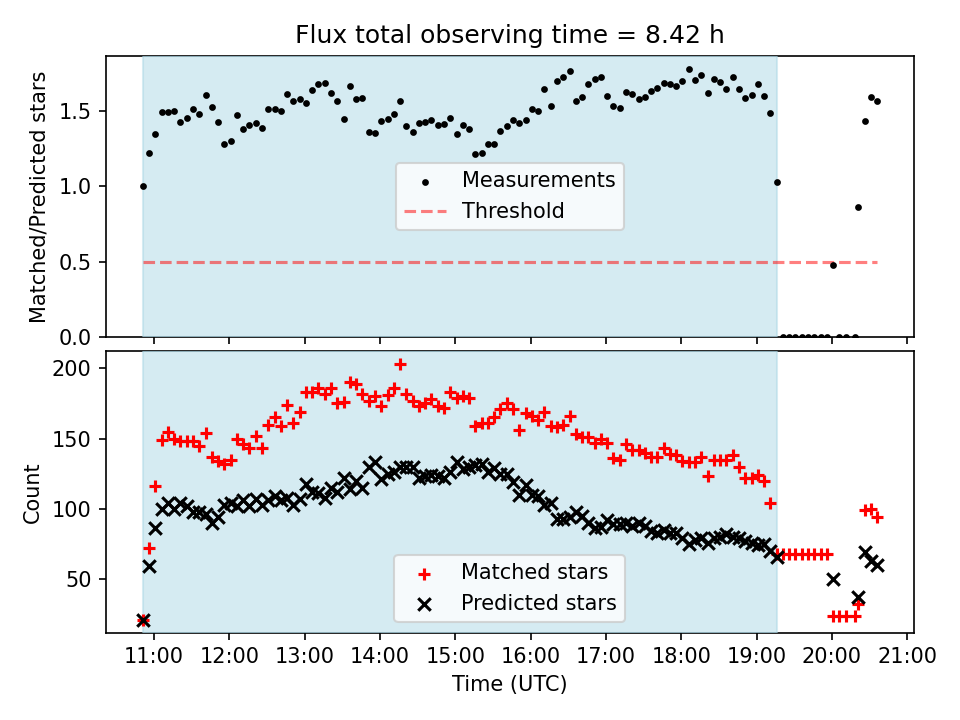 Flux total observing time = 8.42 h

Matched/Predicted stars

1.5
1.0
0.5
0.0

Measurements
Threshold

Count

200
150
100
50

Matched stars
Predicted stars

11:00 12:00 13:00 14:00 15:00 16:00 17:00 18:00 19:00 20:00 21:00

Time (UTC)